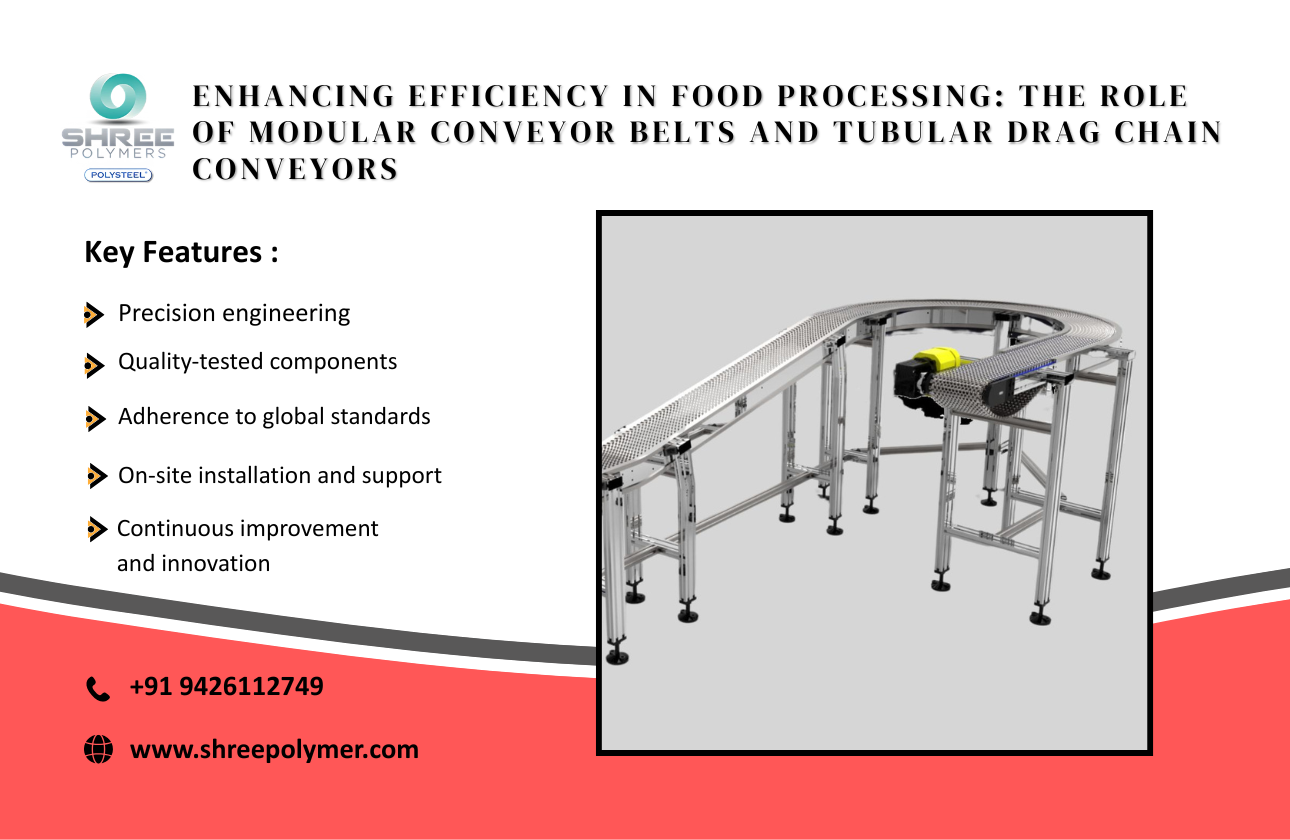 SHREE POLYMERS
POLYSTEEL

ENHANCING EFFICIENCY IN FOOD PROCESSING: THE ROLE OF MODULAR CONVEYOR BELTS AND TUBULAR DRAG CHAIN CONVEYORS

Key Features :

Precision engineering

Quality-tested components

Adherence to global standards

On-site installation and support

Continuous improvement and innovation

+91 9426112749

www.shreepolymer.com